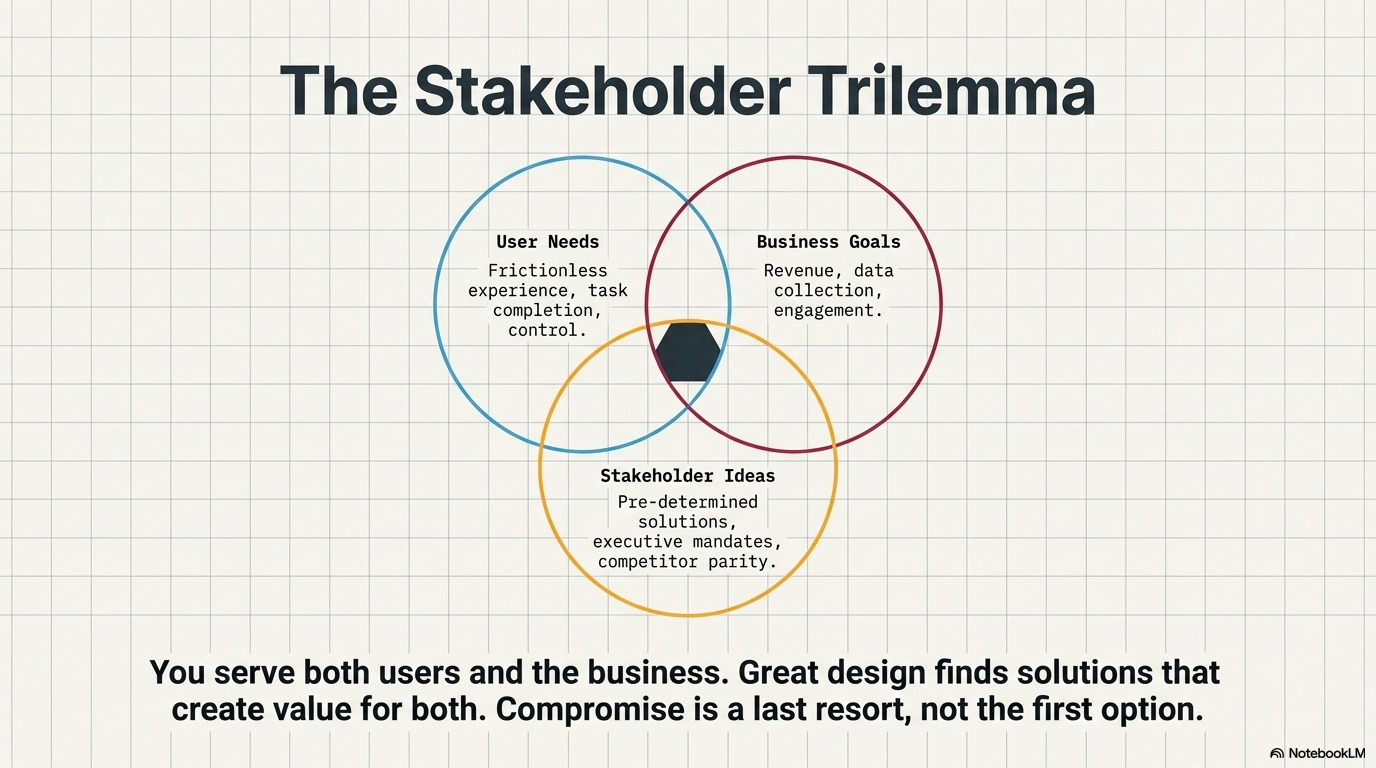 The Stakeholder Trilemma

User Needs
Frictionless experience, task completion, control.

Business Goals
Revenue, data collection, engagement.

Stakeholder Ideas
Pre-determined solutions, executive mandates, competitor parity.

You serve both users and the business. Great design finds solutions that create value for both. Compromise is a last resort, not the first option.

NotebookLM